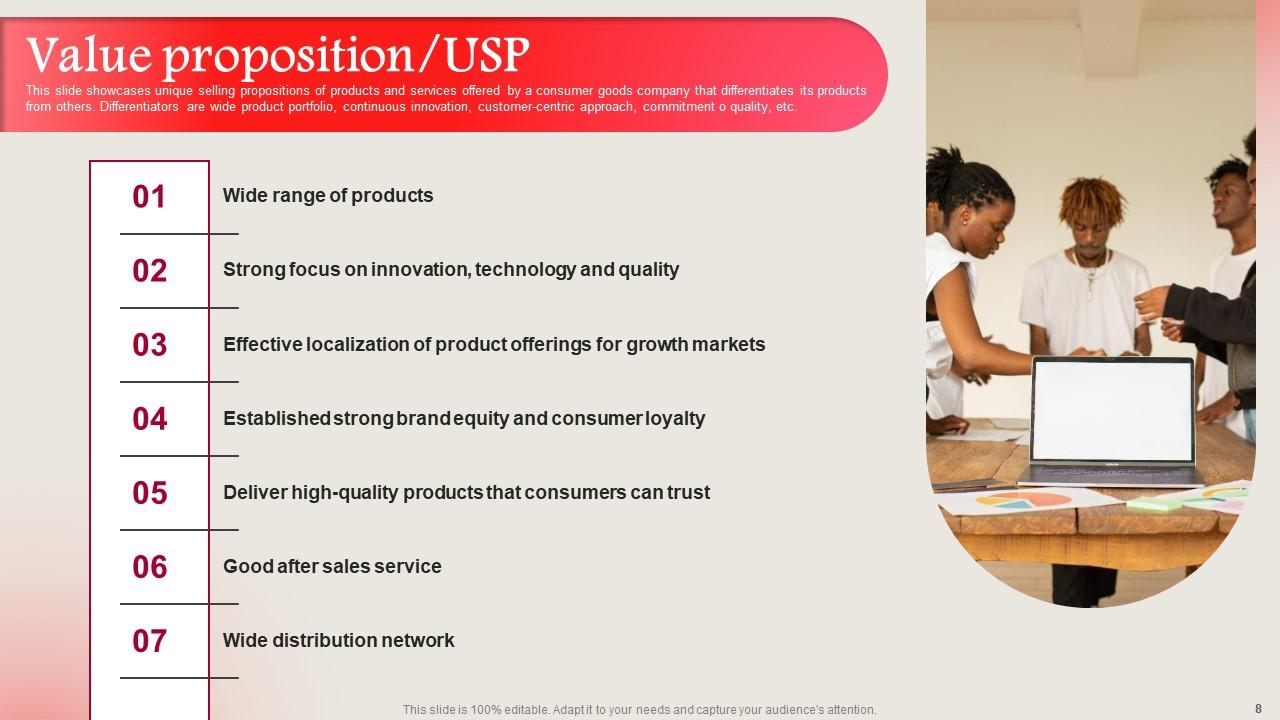 Value proposition/USP

This slide showcases unique selling propositions of products and services offered by a consumer goods company that differentiates its products from others. Differentiators are wide product portfolio, continuous innovation, customer-centric approach, commitment o quality, etc.

01 Wide range of products

02 Strong focus on innovation, technology and quality

03 Effective localization of product offerings for growth markets

04 Established strong brand equity and consumer loyalty

05 Deliver high-quality products that consumers can trust

06 Good after sales service

07 Wide distribution network

This slide is 100% editable. Adapt it to your needs and capture your audience's attention.

8